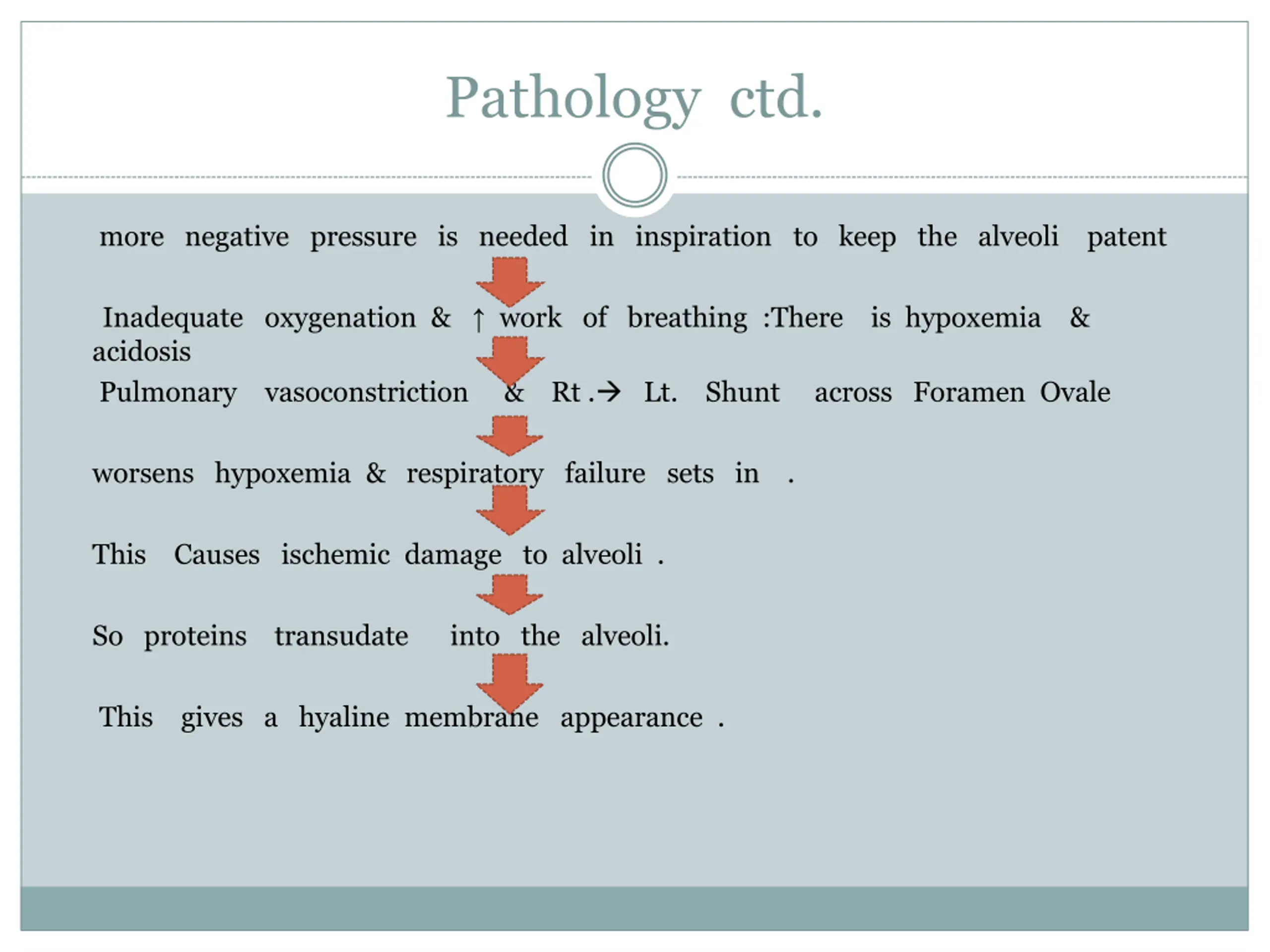 Pathology ctd.

more negative pressure is needed in inspiration to keep the alveoli patent

Inadequate oxygenation & ↑ work of breathing :There is hypoxemia & acidosis

Pulmonary vasoconstriction & Rt .→ Lt. Shunt across Foramen Ovale

worsens hypoxemia & respiratory failure sets in .

This Causes ischemic damage to alveoli .

So proteins transudate into the alveoli.

This gives a hyaline membrane appearance .